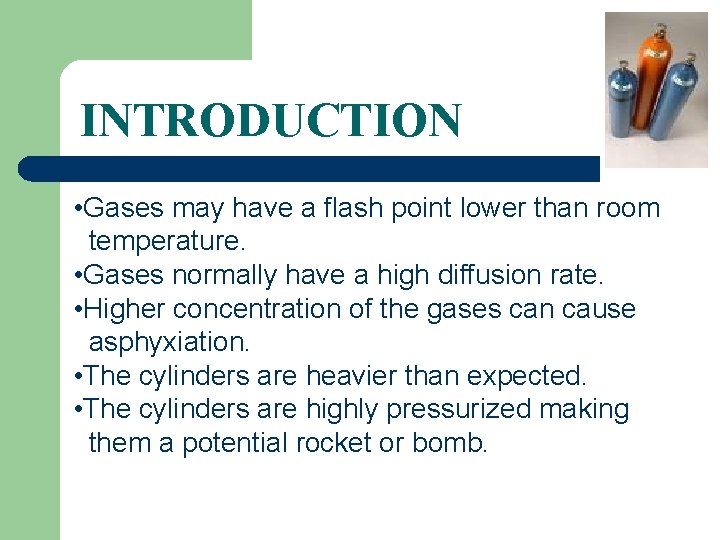 INTRODUCTION

•Gases may have a flash point lower than room temperature.
•Gases normally have a high diffusion rate.
•Higher concentration of the gases can cause asphyxiation.
•The cylinders are heavier than expected.
•The cylinders are highly pressurized making them a potential rocket or bomb.